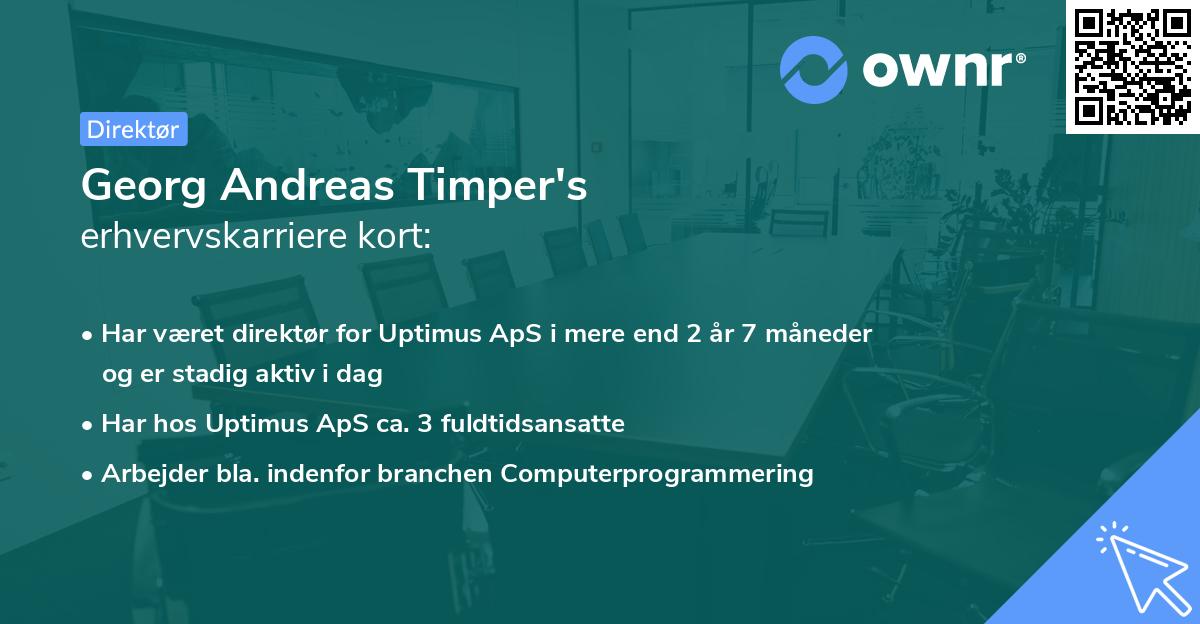 ownr®

Direktør

Georg Andreas Timper's
erhvervskarriere kort:

• Har været direktør for Uptimus ApS i mere end 2 år 7 måneder og er stadig aktiv i dag
• Har hos Uptimus ApS ca. 3 fuldtidsansatte
• Arbejder bla. indenfor branchen Computerprogrammering